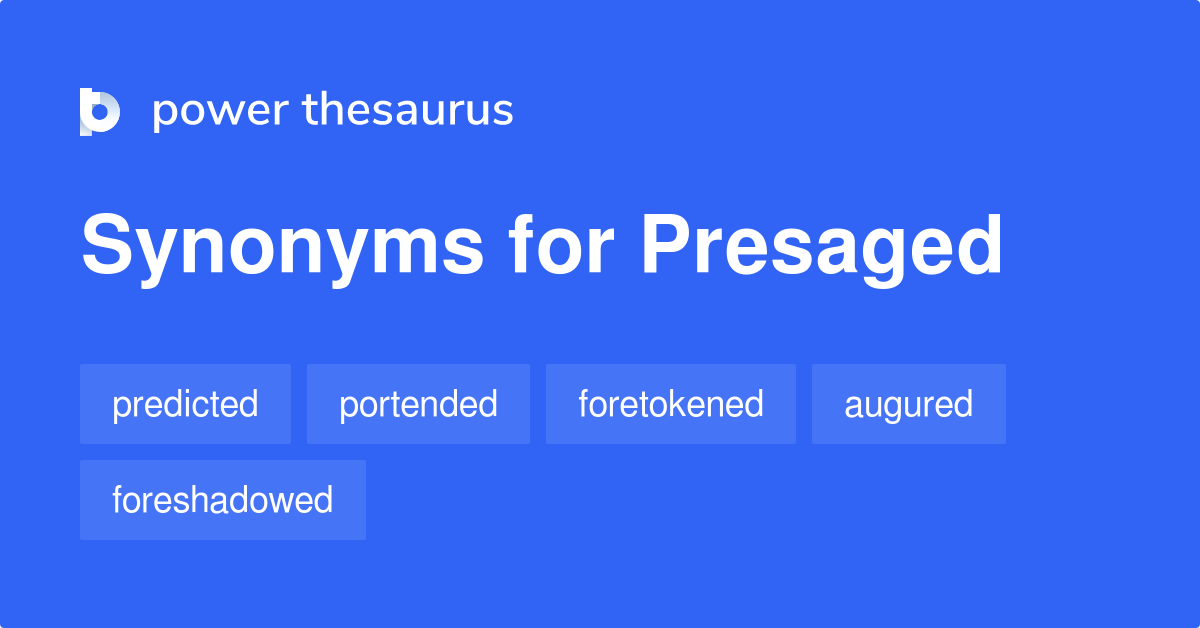 power thesaurus

Synonyms for Presaged

predicted

portended

foretokened

augured

foreshadowed